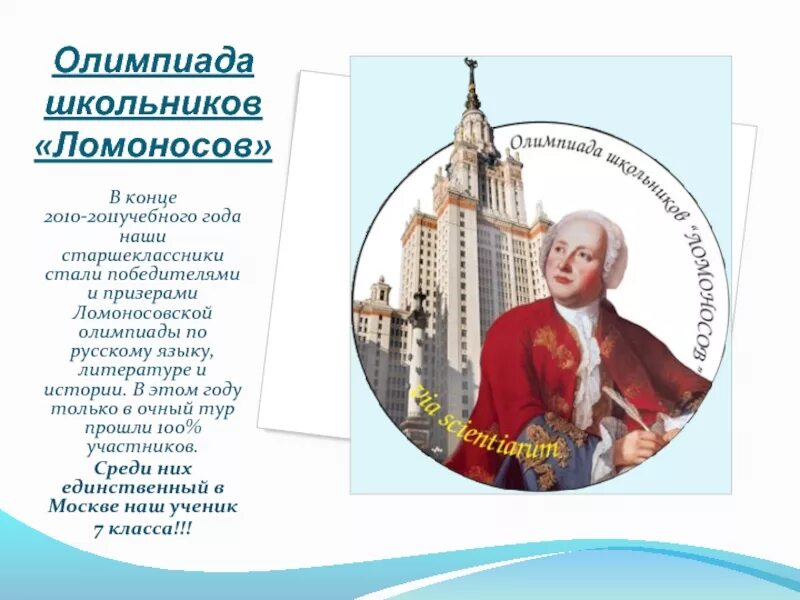 Олимпиада школьников «Ломоносов»

В конце 2010-2011учебного года наши старшеклассники стали победителями и призерами Ломоносовской олимпиады по русскому языку, литературе и истории. В этом году только в очный тур прошли 100% участников.

Среди них единственный в Москве наш ученик 7 класса!!!

Олимпиада школьников "ЛОМОНОСОВ"

Via scientiarum